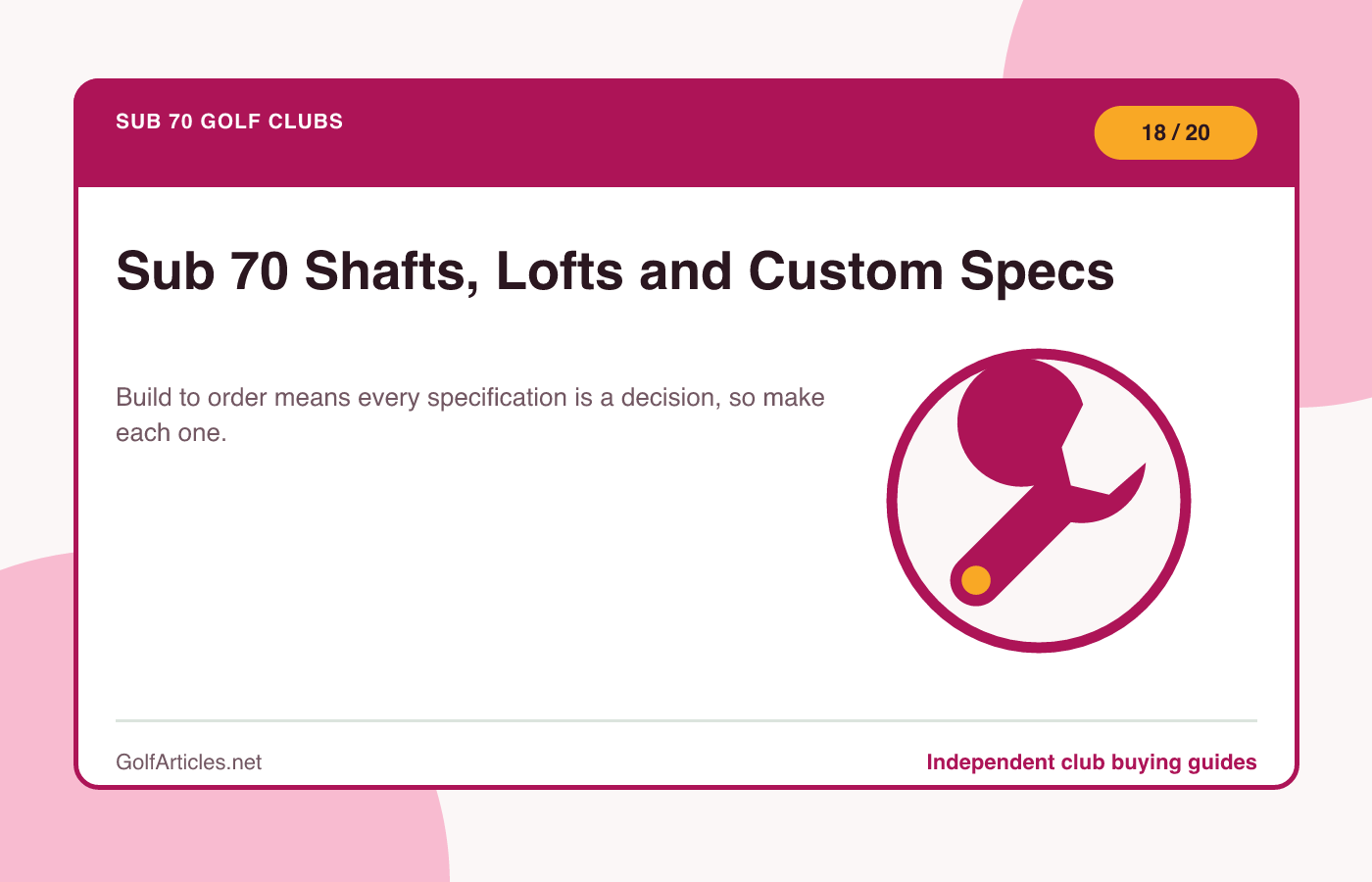 SUB 70 GOLF CLUBS

18 / 20

Sub 70 Shafts, Lofts and Custom Specs

Build to order means every specification is a decision, so make each one.

GolfArticles.net

Independent club buying guides